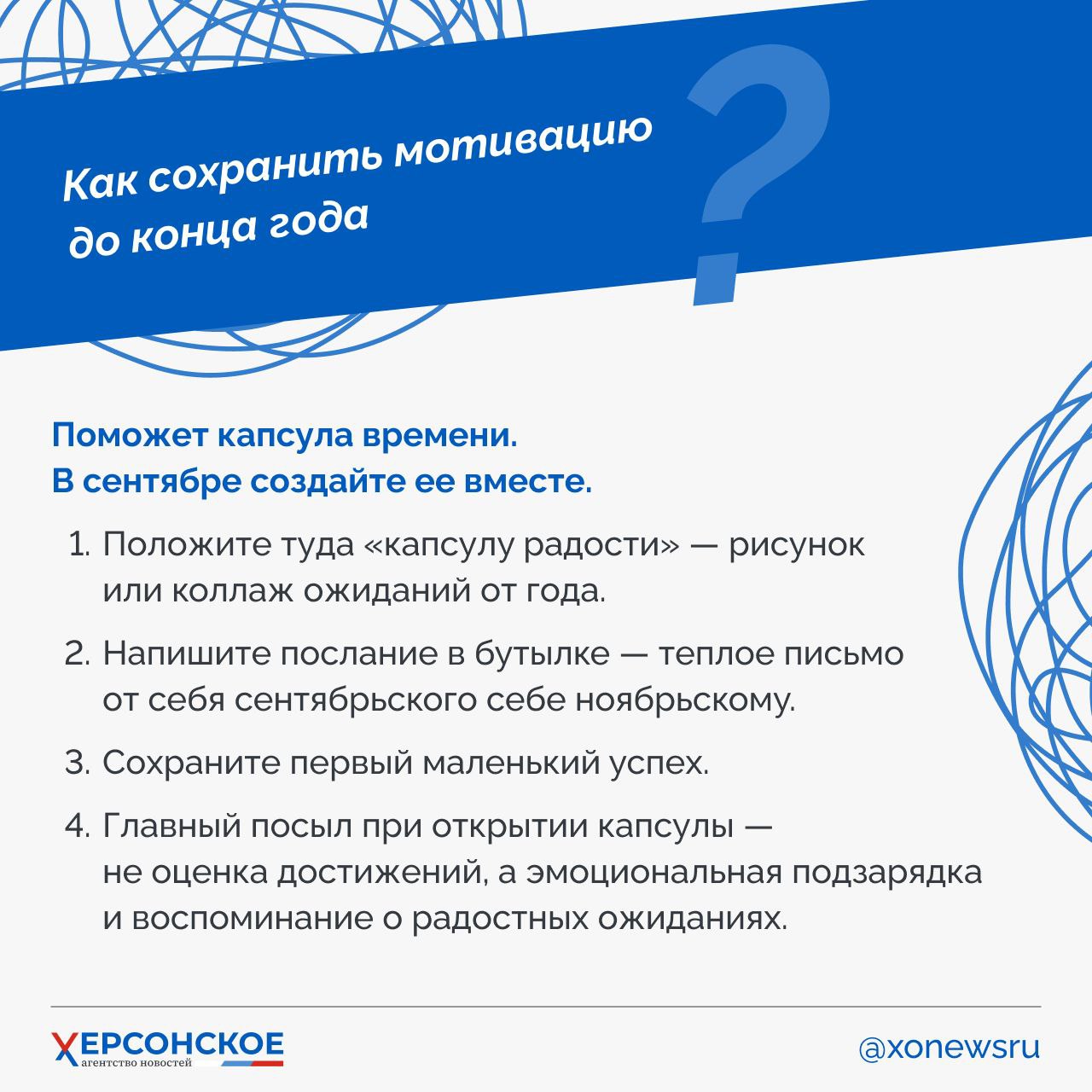 Как сохранить мотивацию до конца года

?

Поможет капсула времени.
В сентябре создайте ее вместе.

1. Положите туда «капсулу радости» — рисунок или коллаж ожиданий от года.

2. Напишите послание в бутылке — теплое письмо от себя сентябрьского себе ноябрьскому.

3. Сохраните первый маленький успех.

4. Главный посыл при открытии капсулы — не оценка достижений, а эмоциональная подзарядка и воспоминание о радостных ожиданиях.

ХЕРСОНСКОЕ
агентство новостей

@xonewsru